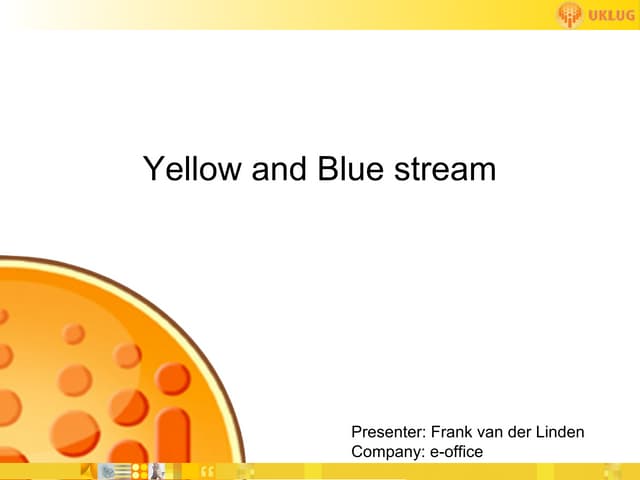 UKLUG

Yellow and Blue stream

Presenter: Frank van der Linden
Company: e-office